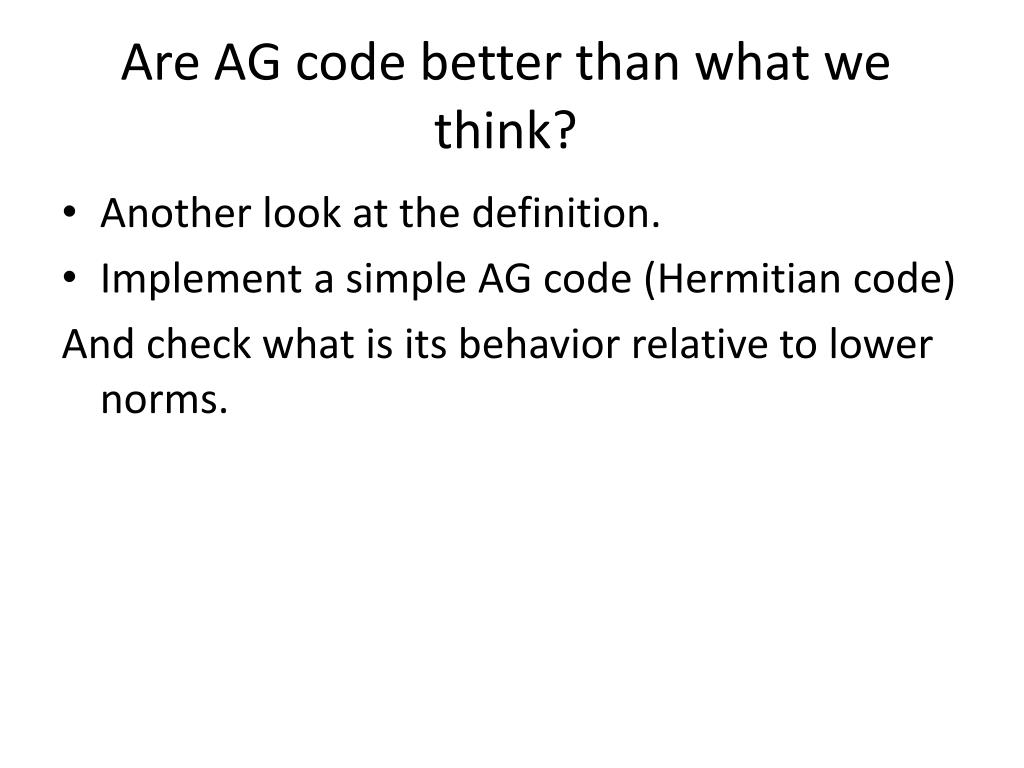 Are AG code better than what we think?

• Another look at the definition.
• Implement a simple AG code (Hermitian code)

And check what is its behavior relative to lower norms.